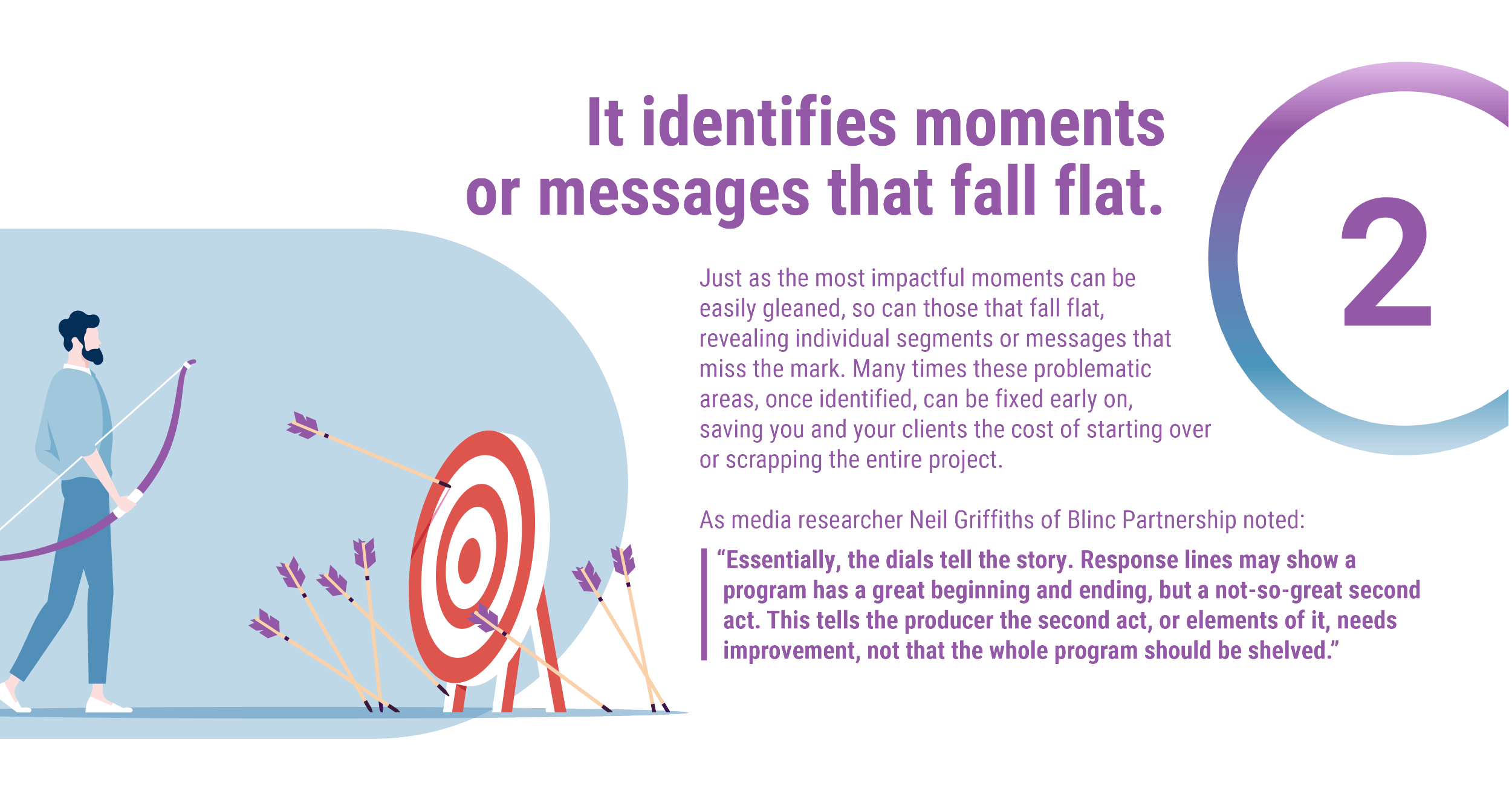 It identifies moments or messages that fall flat.

2

Just as the most impactful moments can be easily gleaned, so can those that fall flat, revealing individual segments or messages that miss the mark. Many times these problematic areas, once identified, can be fixed early on, saving you and your clients the cost of starting over or scrapping the entire project.

As media researcher Neil Griffiths of Blinc Partnership noted:

“Essentially, the dials tell the story. Response lines may show a program has a great beginning and ending, but a not-so-great second act. This tells the producer the second act, or elements of it, needs improvement, not that the whole program should be shelved.”